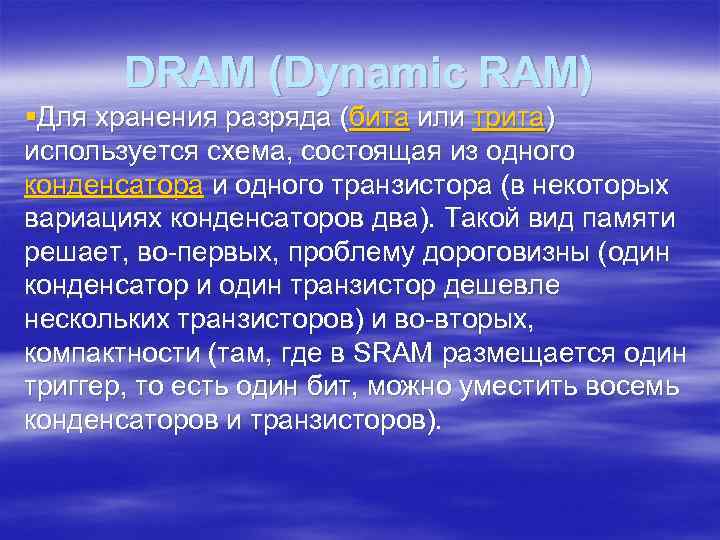 DRAM (Dynamic RAM)

▪Для хранения разряда (бита или трита) используется схема, состоящая из одного конденсатора и одного транзистора (в некоторых вариациях конденсаторов два). Такой вид памяти решает, во-первых, проблему дороговизны (один конденсатор и один транзистор дешевле нескольких транзисторов) и во-вторых, компактности (там, где в SRAM размещается один триггер, то есть один бит, можно уместить восемь конденсаторов и транзисторов).